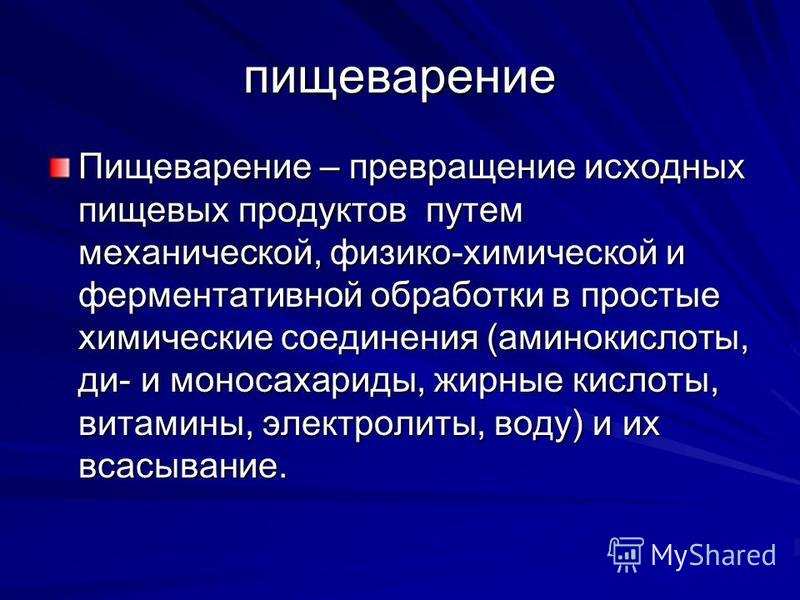 пищеварение

Пищеварение – превращение исходных пищевых продуктов  путем механической, физико-химической и ферментативной обработки в простые химические соединения (аминокислоты, ди- и моносахариды, жирные кислоты, витамины, электролиты, воду) и их всасывание.

MyShared